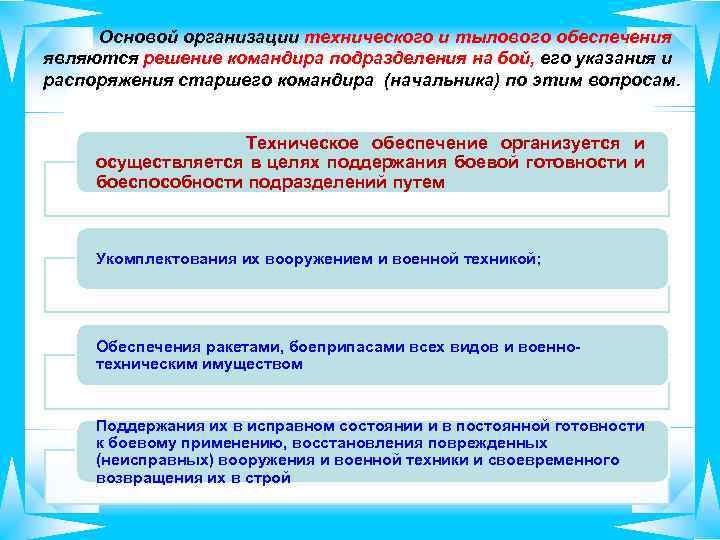 Основой организации технического и тылового обеспечения являются решение командира подразделения на бой, его указания и распоряжения старшего командира (начальника) по этим вопросам.

Техническое обеспечение организуется и осуществляется в целях поддержания боевой готовности и боеспособности подразделений путем

Укомплектования их вооружением и военной техникой;

Обеспечения ракетами, боеприпасами всех видов и военно-техническим имуществом

Поддержания их в исправном состоянии и в постоянной готовности к боевому применению, восстановления поврежденных (неисправных) вооружения и военной техники и своевременного возвращения их в строй